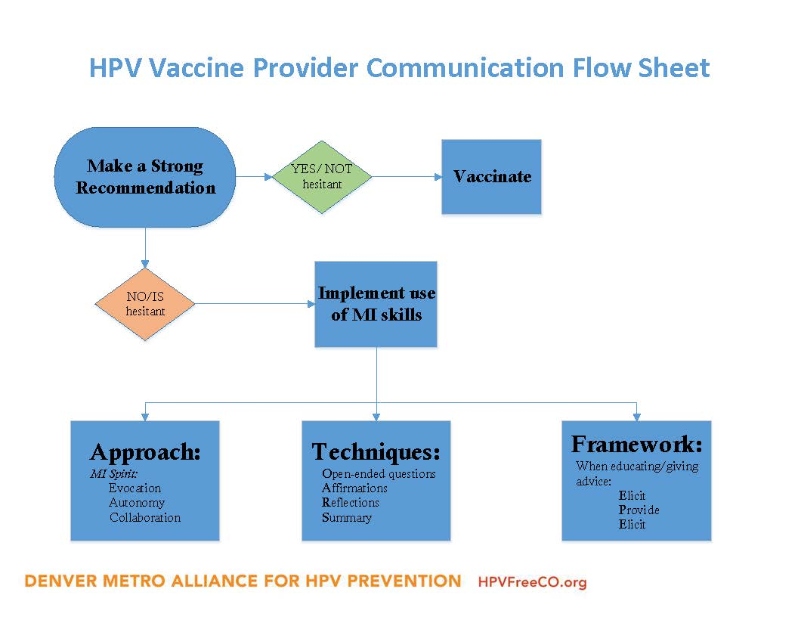 HPV Vaccine Provider Communication Flow Sheet

Make a Strong Recommendation

YES/ NOT hesitant

Vaccinate

NO/IS hesitant

Implement use of MI skills

Approach:
MI Spirit:
Evocation
Autonomy
Collaboration

Techniques:
Open-ended questions
Affirmations
Reflections
Summary

Framework:
When educating/giving advice:
Elicit
Provide
Elicit

DENVER METRO ALLIANCE FOR HPV PREVENTION HPVFreeCO.org